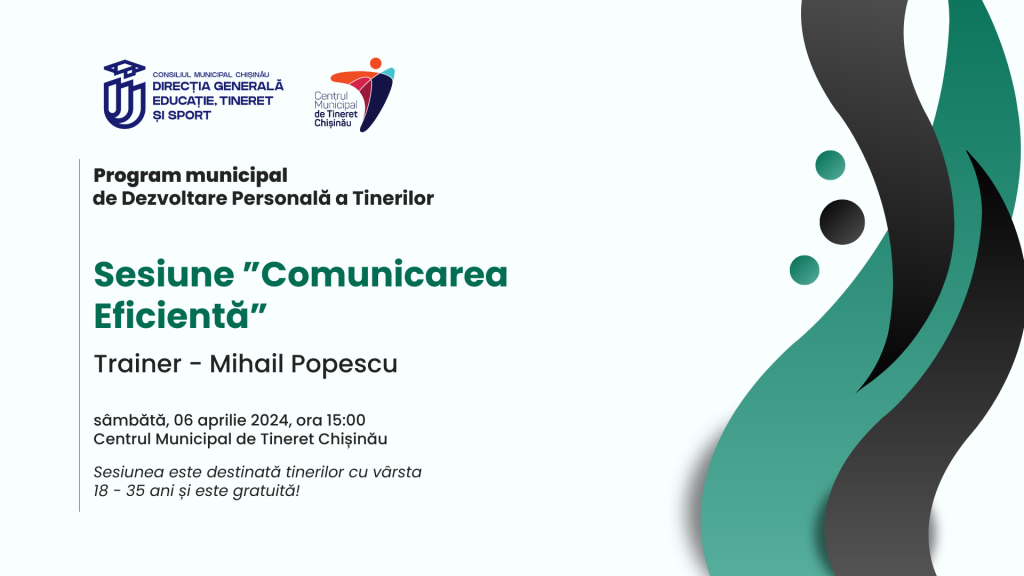 CONSILIUL MUNICIPAL CHIȘINĂU
DIRECȚIA GENERALĂ EDUCAȚIE, TINERET ȘI SPORT

Centrul Municipal de Tineret Chișinău

Program municipal de Dezvoltare Personală a Tinerilor

Sesiune ”Comunicarea Eficientă”

Trainer - Mihail Popescu

sâmbătă, 06 aprilie 2024, ora 15:00
Centrul Municipal de Tineret Chișinău

Sesiunea este destinată tinerilor cu vârsta 18 - 35 ani și este gratuită!